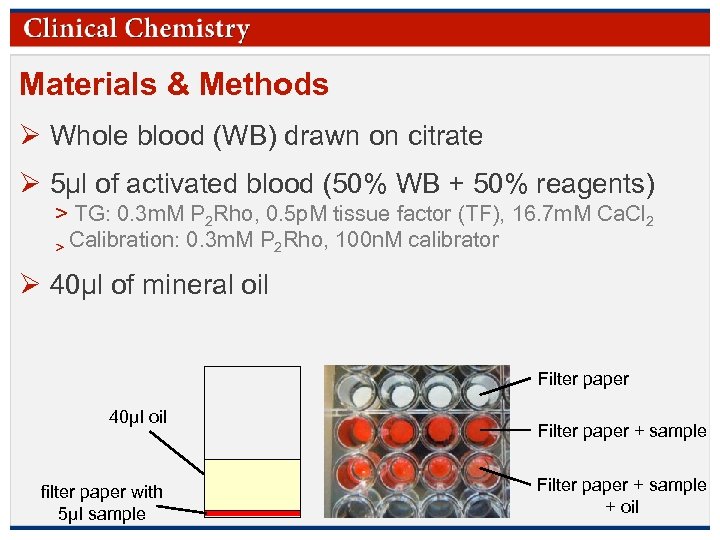 Clinical Chemistry

Materials & Methods

➢ Whole blood (WB) drawn on citrate

➢ 5µl of activated blood (50% WB + 50% reagents)

> TG: 0.3mM $P_2$Rho, 0.5pM tissue factor (TF), 16.7mM $CaCl_2$

> Calibration: 0.3mM $P_2$Rho, 100nM calibrator

➢ 40µl of mineral oil

40µl oil

filter paper with 5µl sample

Filter paper

Filter paper + sample

Filter paper + sample + oil